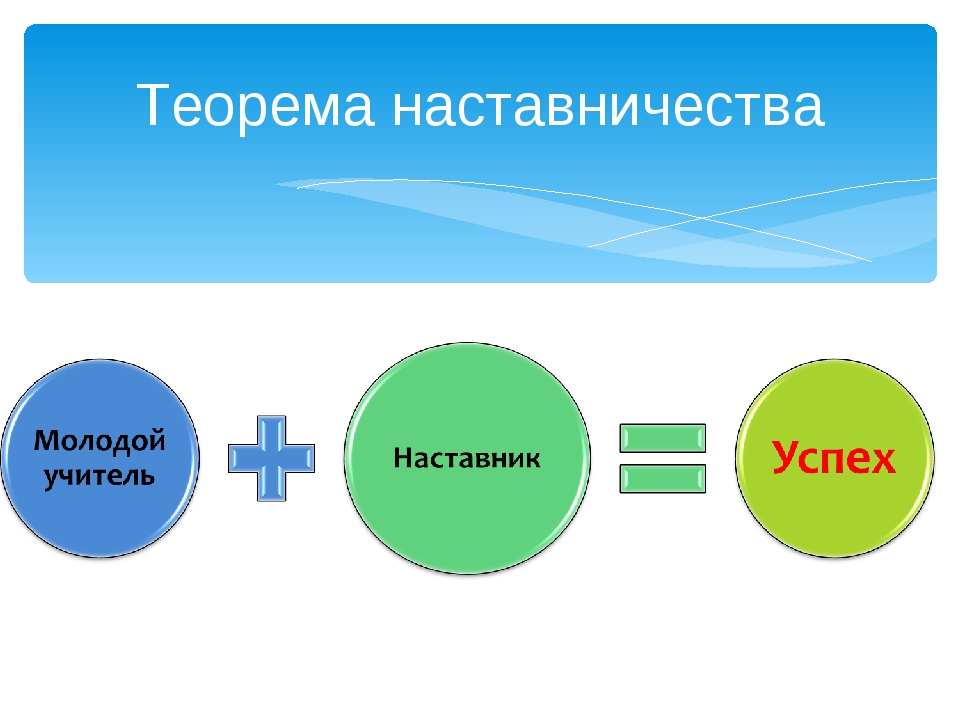 Теорема наставничества

Молодой учитель

Наставник

Успех